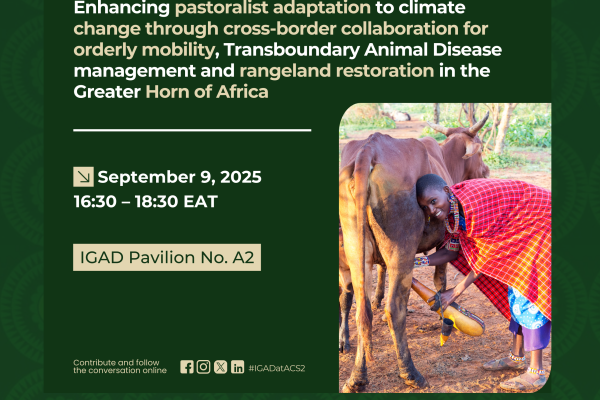 Enhancing pastoralist adaptation to climate change through cross-border collaboration for orderly mobility, Transboundary Animal Disease management and rangeland restoration in the Greater Horn of Africa

September 9, 2025
16:30 – 18:30 EAT

IGAD Pavilion No. A2

Contribute and follow the conversation online

#IGADatACS2